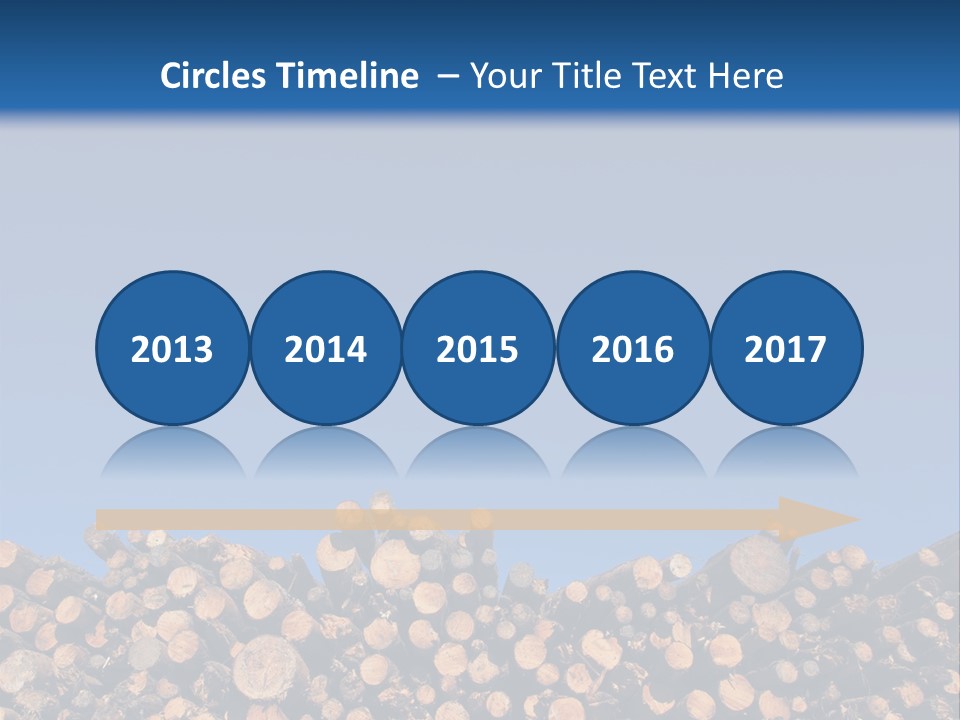 Circles Timeline – Your Title Text Here

2013

2014

2015

2016

2017